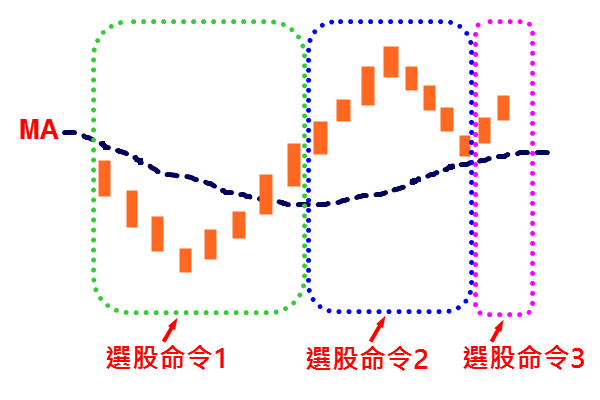 MA

選股命令1

選股命令2

選股命令3